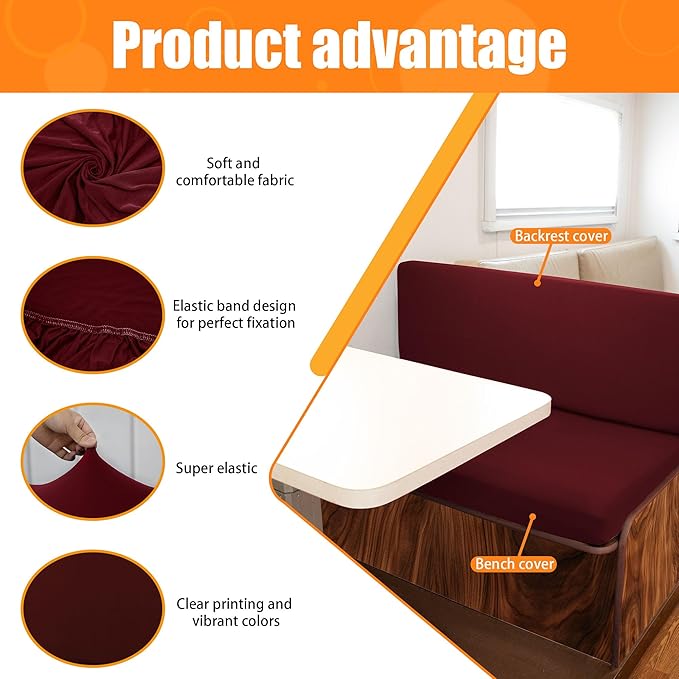 Product advantage

Soft and comfortable fabric

Elastic band design for perfect fixation

Super elastic

Clear printing and vibrant colors

Backrest cover

Bench cover